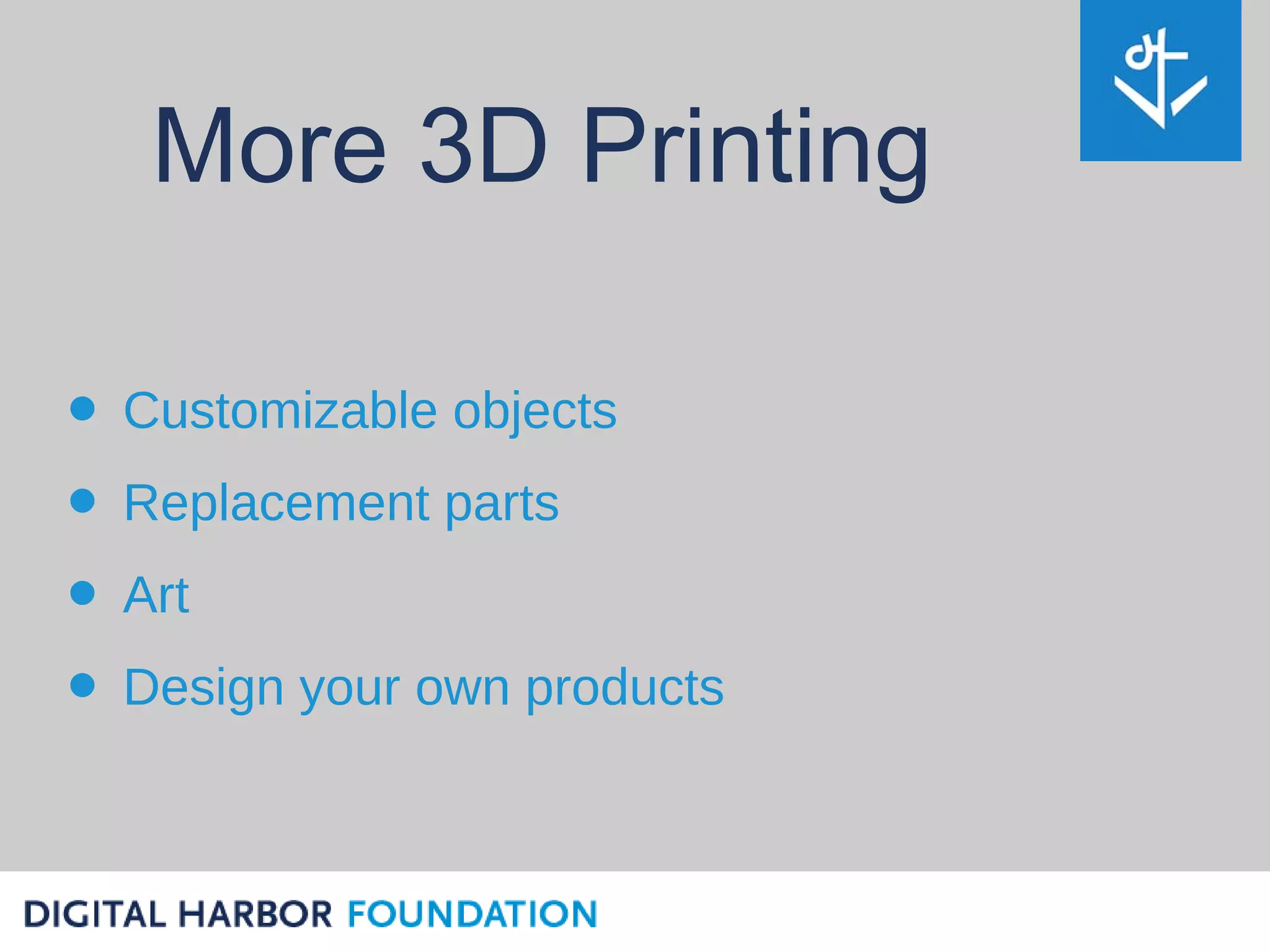 More 3D Printing

- Customizable objects
- Replacement parts
- Art
- Design your own products

DIGITAL HARBOR FOUNDATION